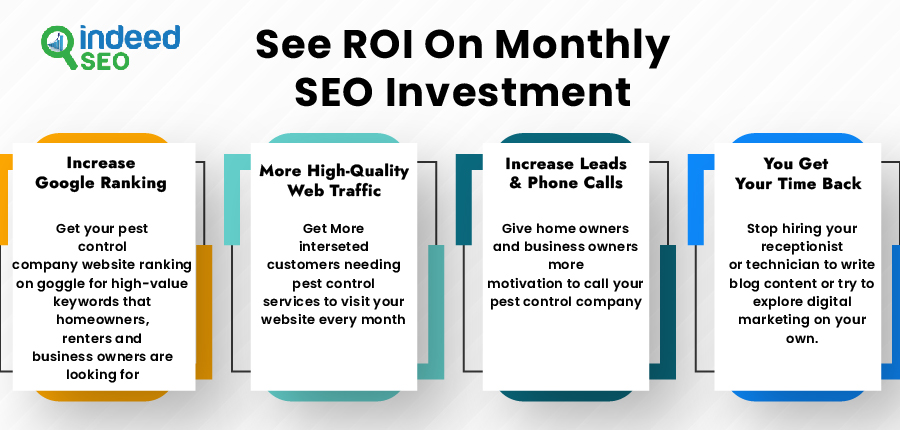 indeed SEO

See ROI On Monthly SEO Investment

Increase Google Ranking

Get your pest control company website ranking on goggle for high-value keywords that homeowners, renters and business owners are looking for

More High-Quality Web Traffic

Get More interseted customers needing pest control services to visit your website every month

Increase Leads & Phone Calls

Give home owners and business owners more motivation to call your pest control company

You Get Your Time Back

Stop hiring your receptionist or technician to write blog content or try to explore digital marketing on your own.